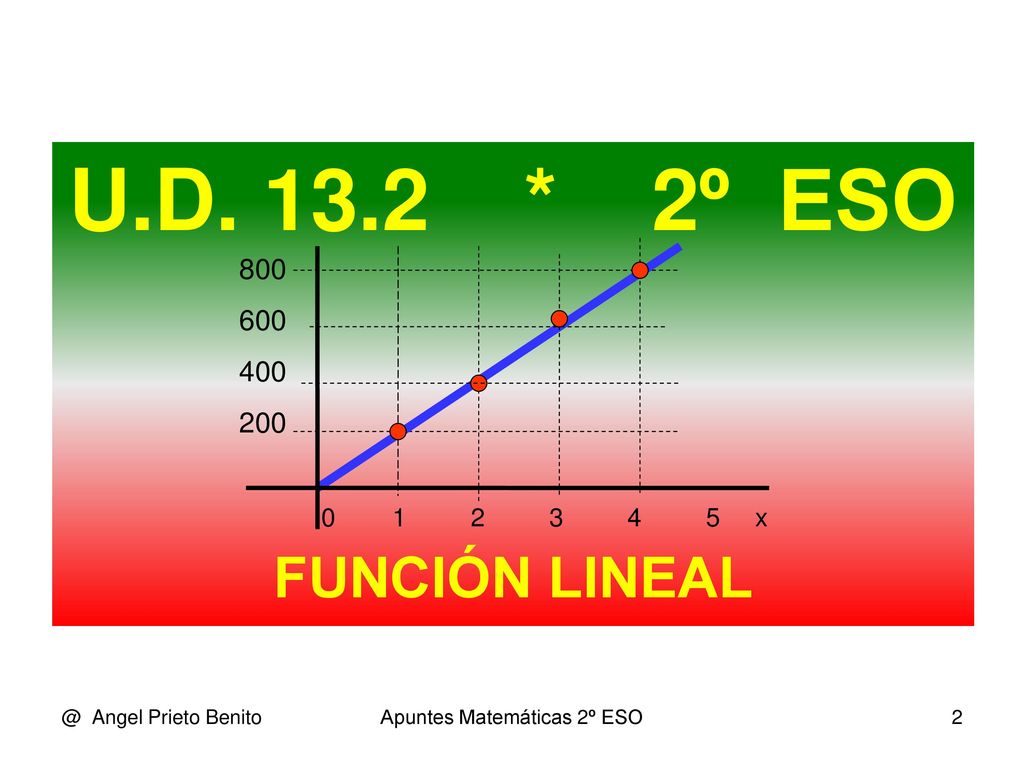 U.D. 13.2 * 2º ESO

800
600
400
200

0 1 2 3 4 5 x

FUNCIÓN LINEAL

@ Angel Prieto Benito

Apuntes Matemáticas 2º ESO

2